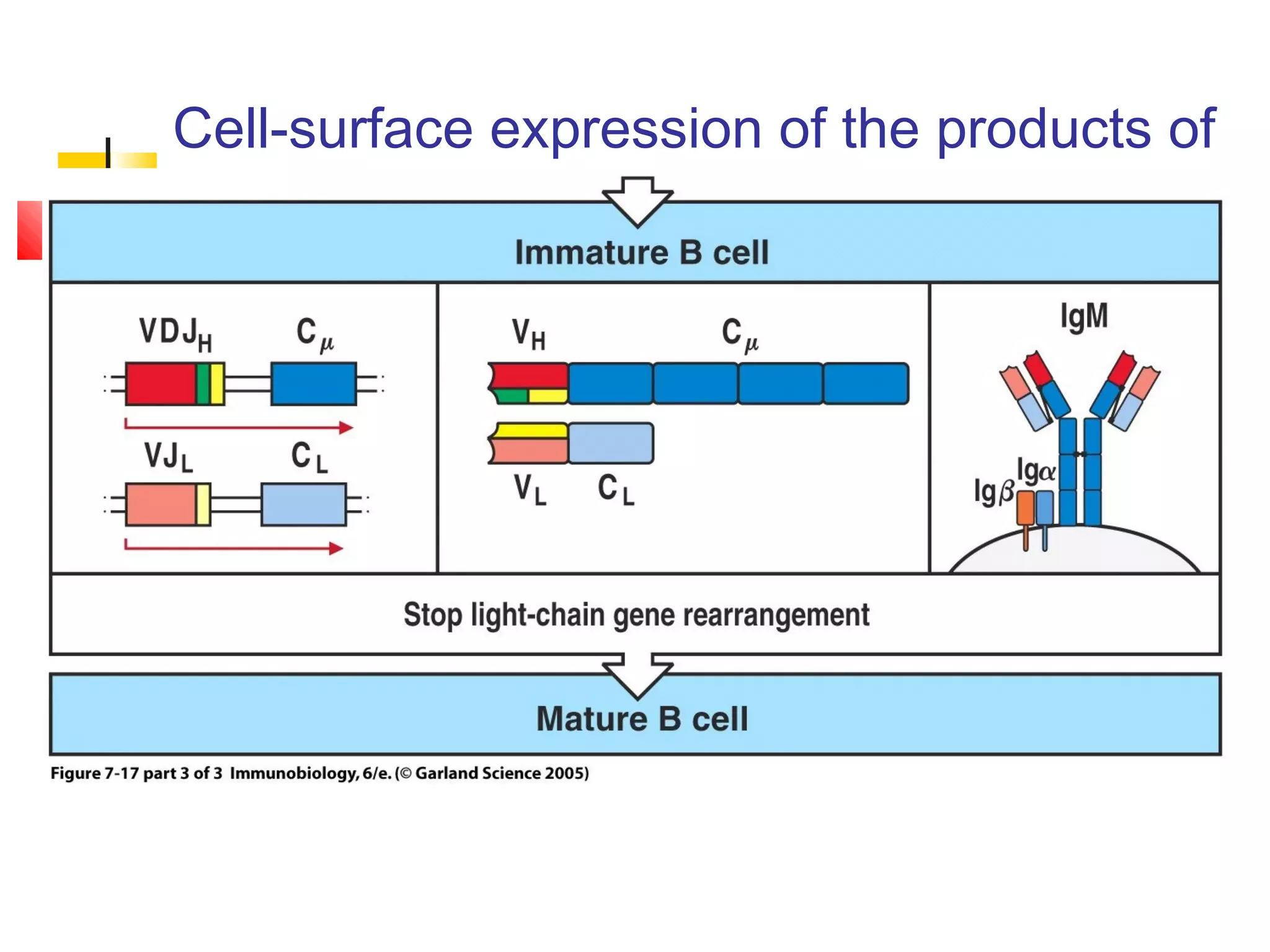 Cell-surface expression of the products of

Immature B cell

$VDJ_H$ $C_\mu$

$VJ_L$ $C_L$

$V_H$ $C_\mu$

$V_L$ $C_L$

IgM

$Ig\alpha$

$Ig\beta$

Stop light-chain gene rearrangement

Mature B cell

Figure 7-17 part 3 of 3 Immunobiology, 6/e. (© Garland Science 2005)